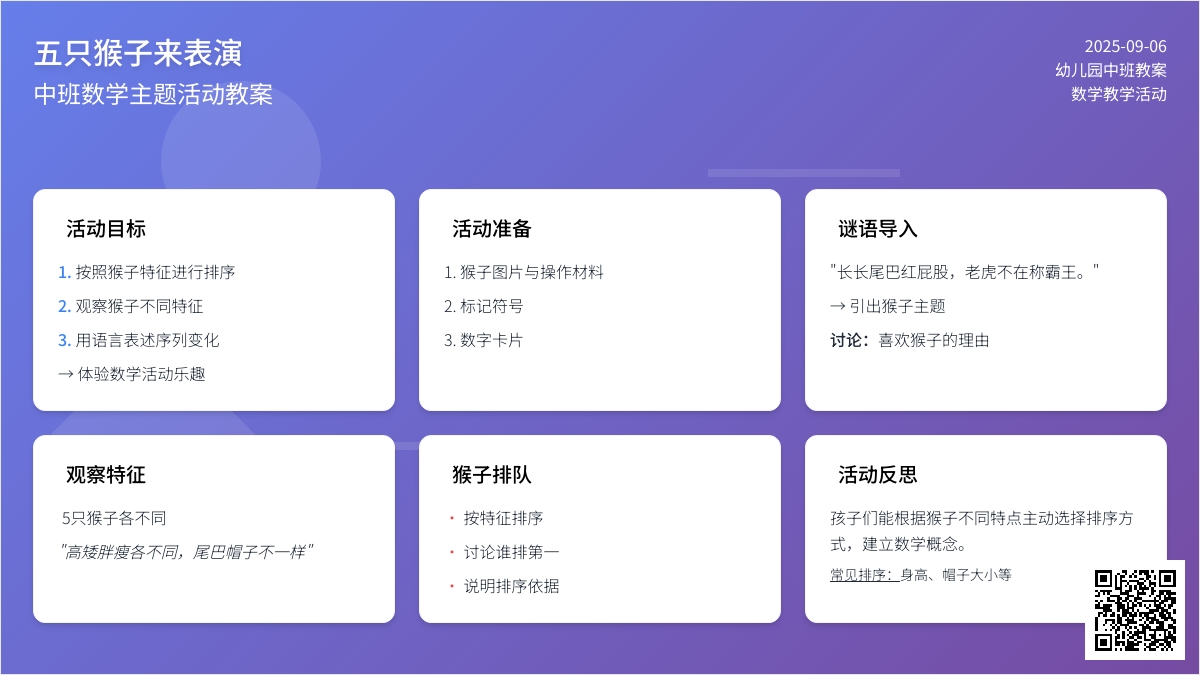 五只猴子来表演
中班数学主题活动教案

2025-09-06
幼儿园中班教案
数学教学活动

活动目标

1. 按照猴子特征进行排序
2. 观察猴子不同特征
3. 用语言表述序列变化
→ 体验数学活动乐趣

活动准备

1. 猴子图片与操作材料
2. 标记符号
3. 数字卡片

谜语导入

"长长尾巴红屁股，老虎不在称霸王。"
→ 引出猴子主题
讨论：喜欢猴子的理由

观察特征

5只猴子各不同
"高矮胖瘦各不同，尾巴帽子不一样"

猴子排队

· 按特征排序
· 讨论谁排第一
· 说明排序依据

活动反思

孩子们能根据猴子不同特点主动选择排序方式，建立数学概念。
常见排序：身高、帽子大小等